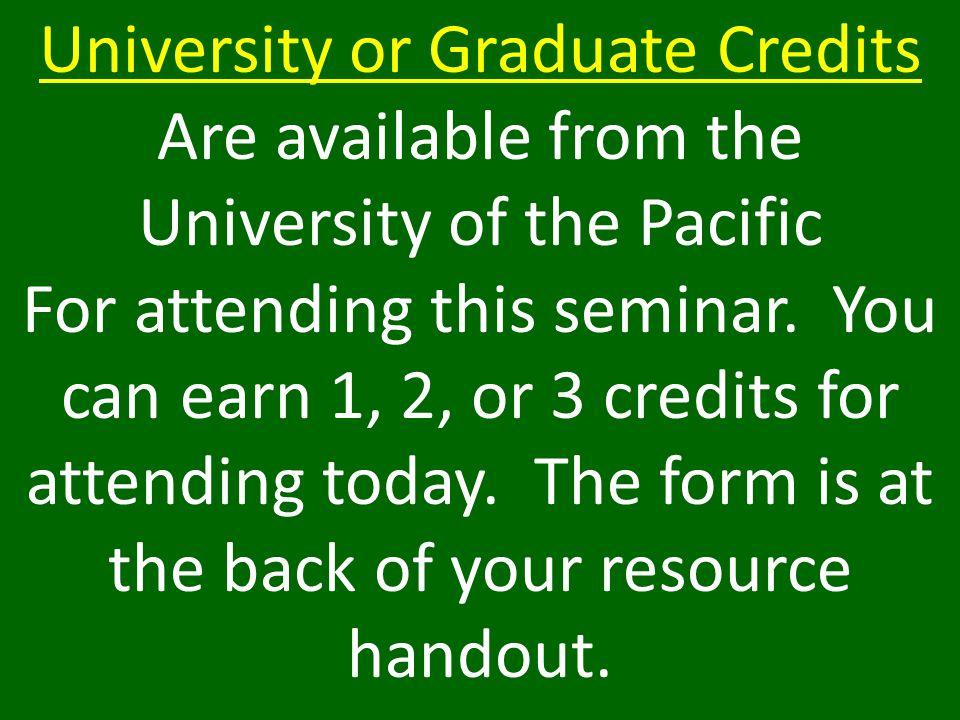 University or Graduate Credits

Are available from the University of the Pacific For attending this seminar.  You can earn 1, 2, or 3 credits for attending today.  The form is at the back of your resource handout.